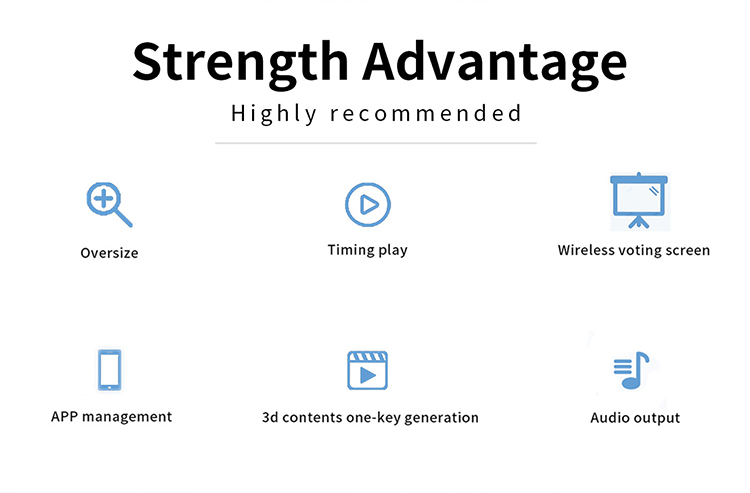 Strength Advantage

Highly recommended

Oversize

Timing play

Wireless voting screen

APP management

3d contents one-key generation

Audio output